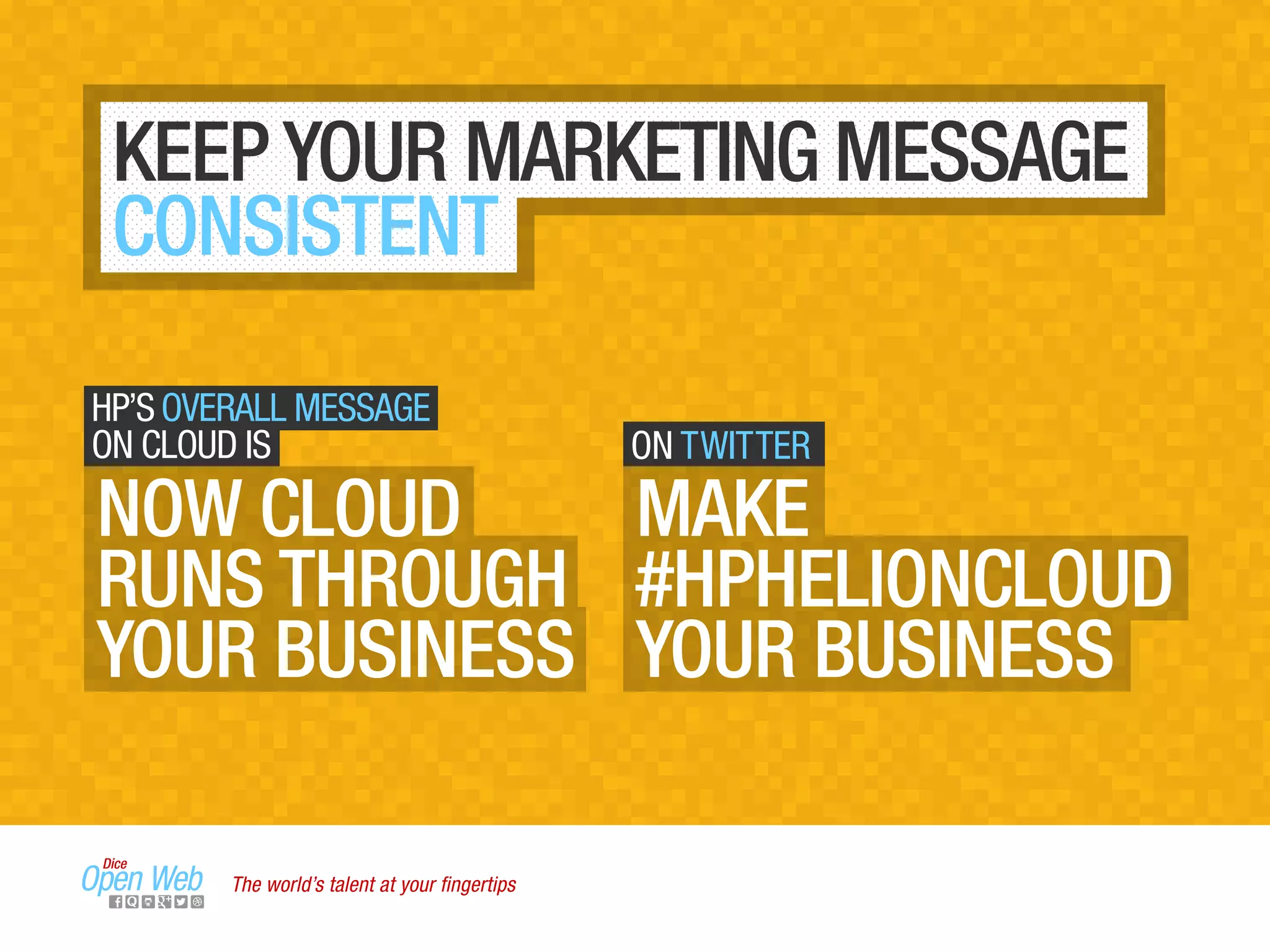 KEEP YOUR MARKETING MESSAGE CONSISTENT

HP'S OVERALL MESSAGE ON CLOUD IS

NOW CLOUD RUNS THROUGH YOUR BUSINESS

ON TWITTER

MAKE #HPHELIONCLOUD YOUR BUSINESS

Dice Open Web

The world's talent at your fingertips